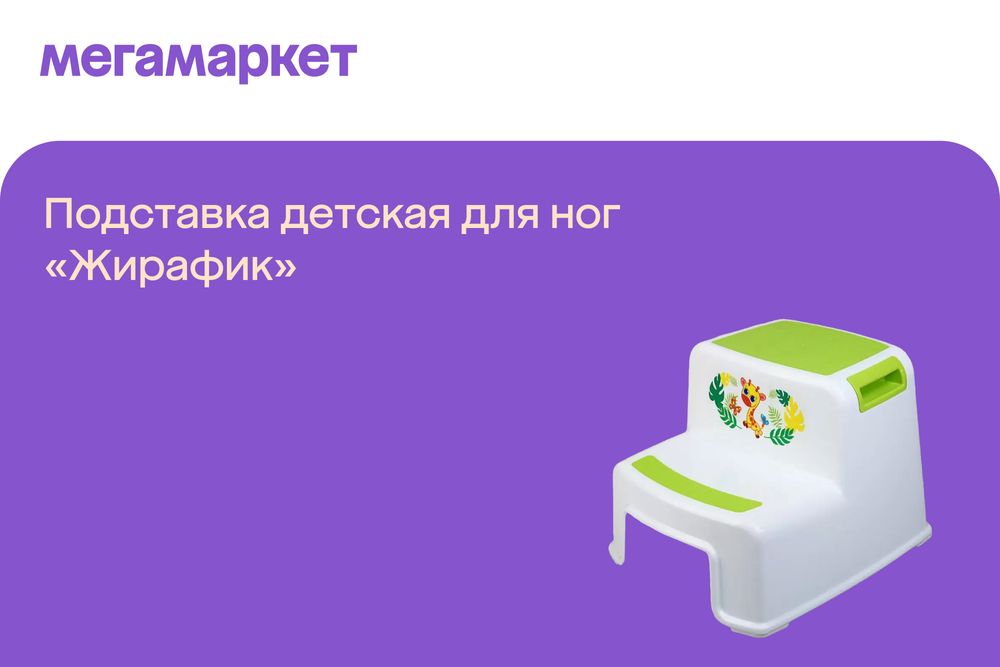 мегамаркет

Подставка детская для ног «Жирафик»